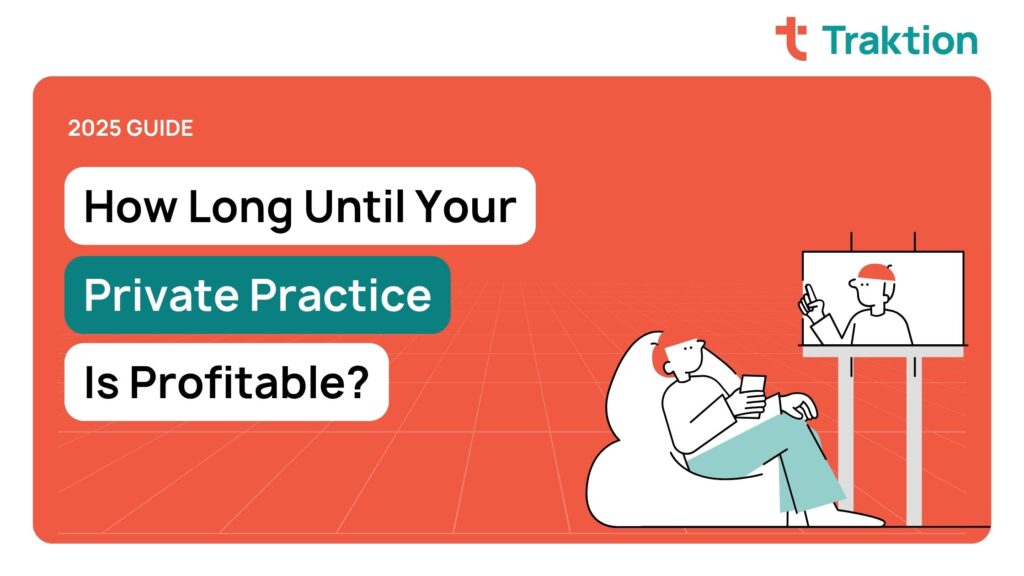 Traktion

2025 GUIDE

How Long Until Your

Private Practice

Is Profitable?